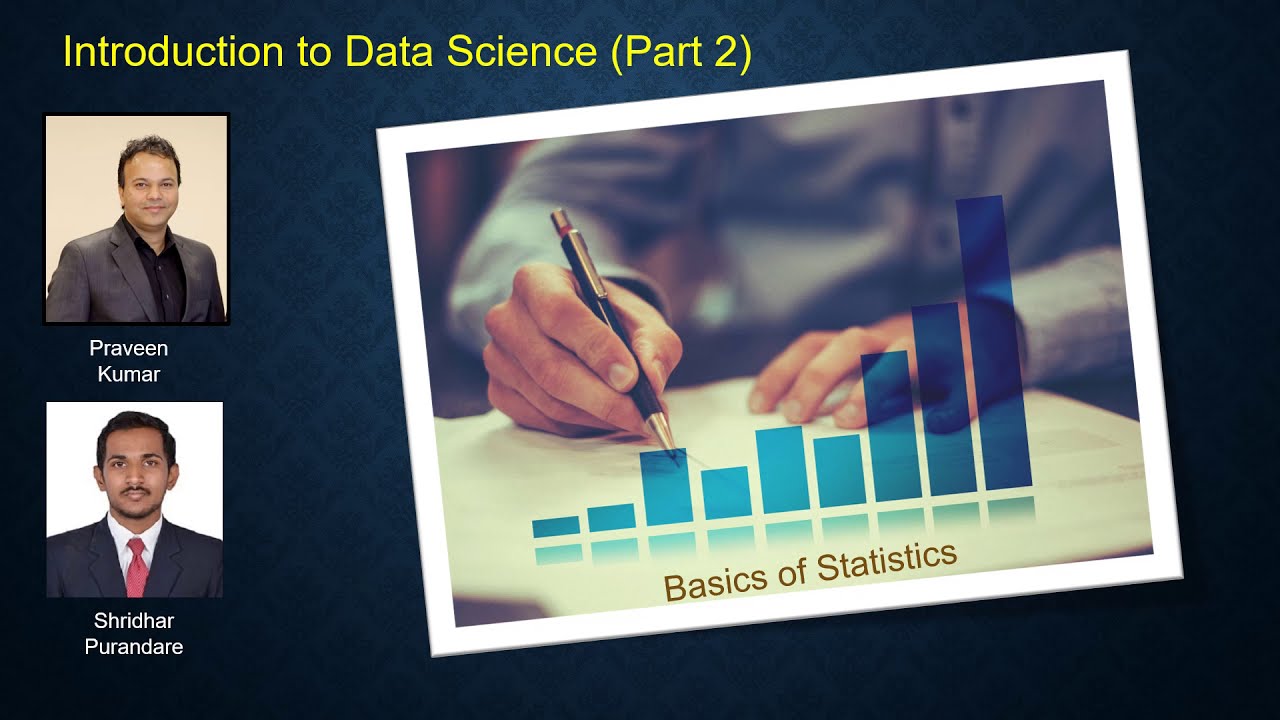 Introduction to Data Science (Part 2)

Praveen Kumar

Shridhar Purandare

Basics of Statistics